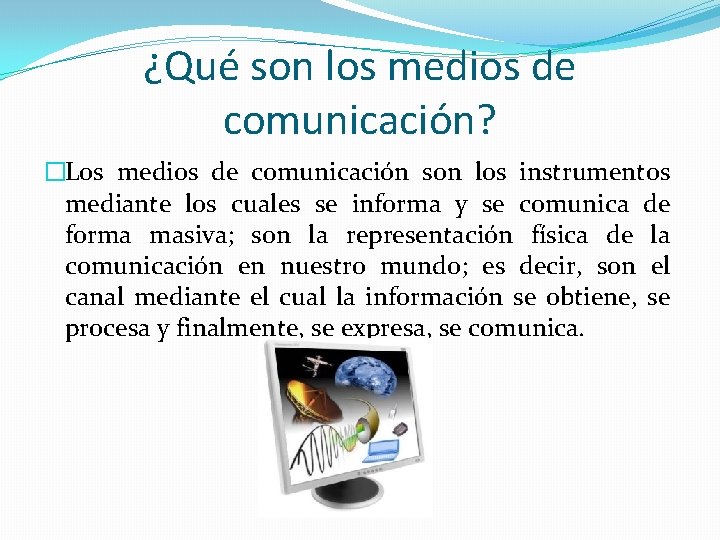 ¿Qué son los medios de comunicación?

Los medios de comunicación son los instrumentos mediante los cuales se informa y se comunica de forma masiva; son la representación física de la comunicación en nuestro mundo; es decir, son el canal mediante el cual la información se obtiene, se procesa y finalmente, se expresa, se comunica.